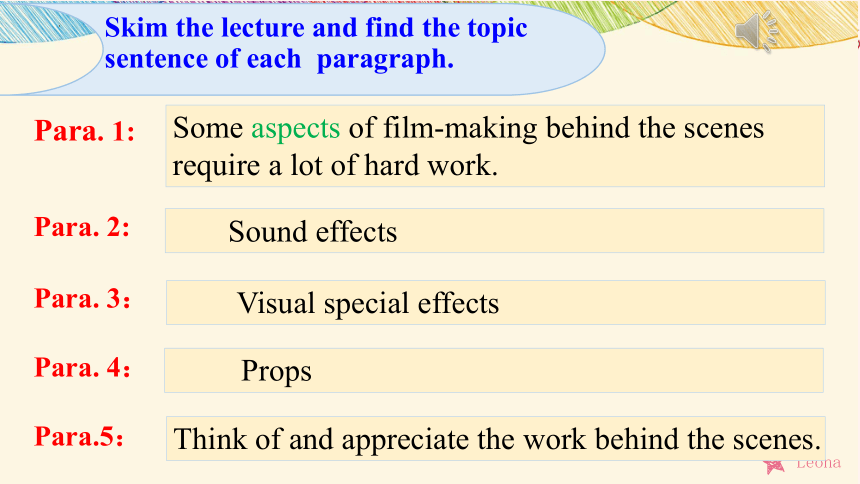 Skim the lecture and find the topic sentence of each paragraph.

Para. 1:

Some aspects of film-making behind the scenes require a lot of hard work.

Para. 2:

Sound effects

Para. 3:

Visual special effects

Para. 4:

Props

Para.5:

Think of and appreciate the work behind the scenes.

Leona